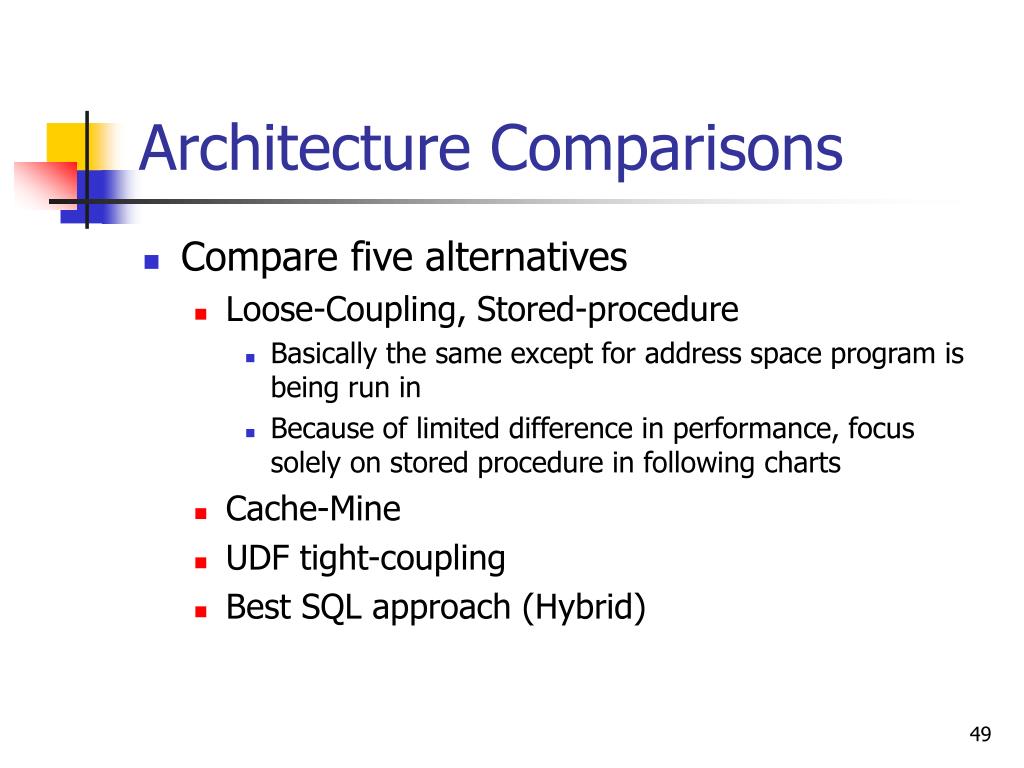 Architecture Comparisons

Compare five alternatives

Loose-Coupling, Stored-procedure

Basically the same except for address space program is being run in

Because of limited difference in performance, focus solely on stored procedure in following charts

Cache-Mine

UDF tight-coupling

Best SQL approach (Hybrid)

49